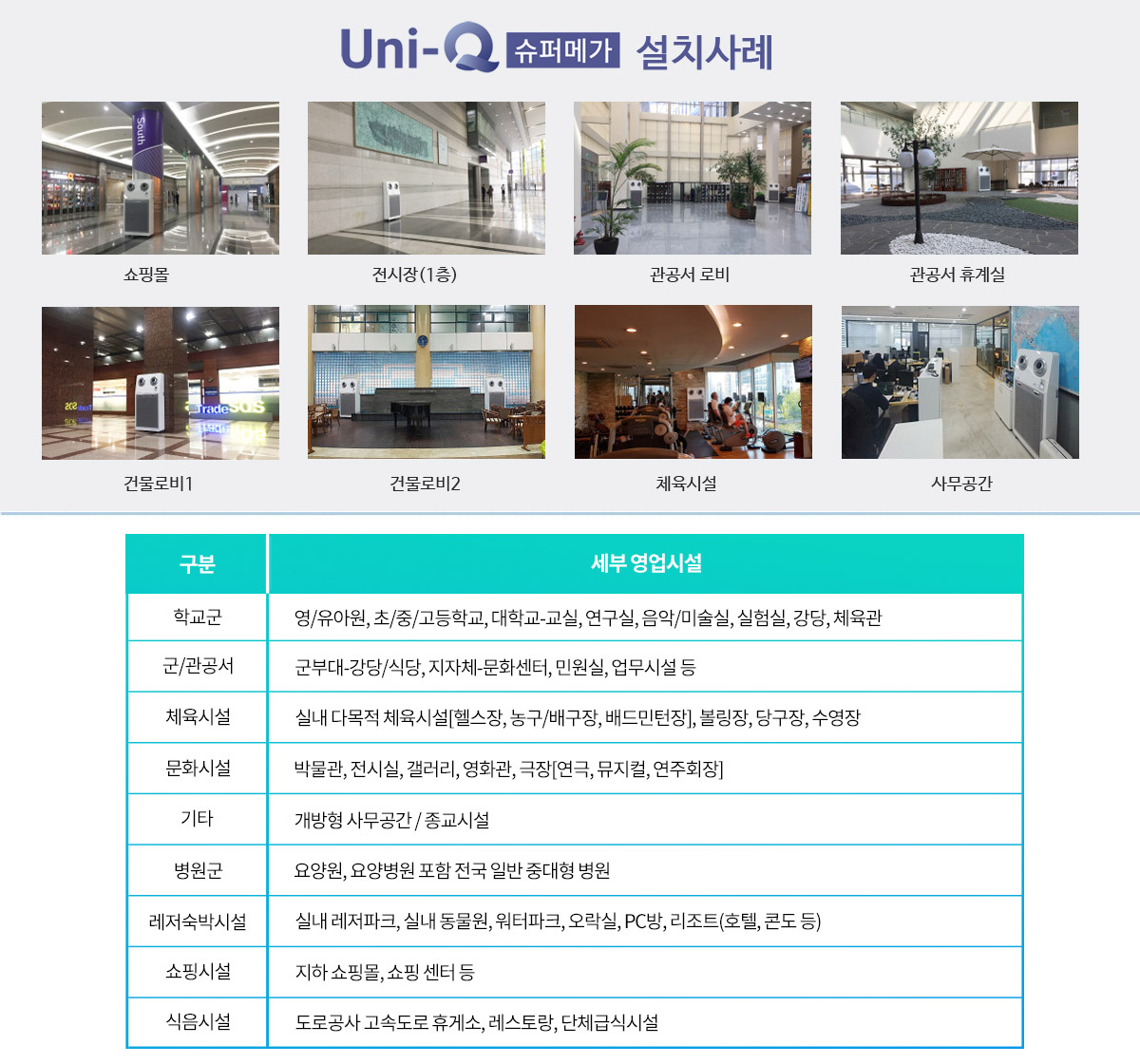 Uni-Q 슈퍼메가 설치사례

South

쇼핑몰

전시장(1층)

관공서 로비

관공서 휴게실

TradeSOS

건물로비1

건물로비2

체육시설

사무공간

| 구분 | 세부 영업시설 |
|---|---|
| 학교군 | 영/유아원, 초/중/고등학교, 대학교-교실, 연구실, 음악/미술실, 실험실, 강당, 체육관 |
| 군/관공서 | 군부대-강당/식당, 지자체-문화센터, 민원실, 업무시설 등 |
| 체육시설 | 실내 다목적 체육시설[헬스장, 농구/배구장, 배드민턴장], 볼링장, 당구장, 수영장 |
| 문화시설 | 박물관, 전시실, 갤러리, 영화관, 극장[연극, 뮤지컬, 연주회장] |
| 기타 | 개방형 사무공간 / 종교시설 |
| 병원군 | 요양원, 요양병원 포함 전국 일반 중대형 병원 |
| 레저숙박시설 | 실내 레저파크, 실내 동물원, 워터파크, 오락실, PC방, 리조트(호텔, 콘도 등) |
| 쇼핑시설 | 지하 쇼핑몰, 쇼핑 센터 등 |
| 식음시설 | 도로공사 고속도로 휴게소, 레스토랑, 단체급식시설 |